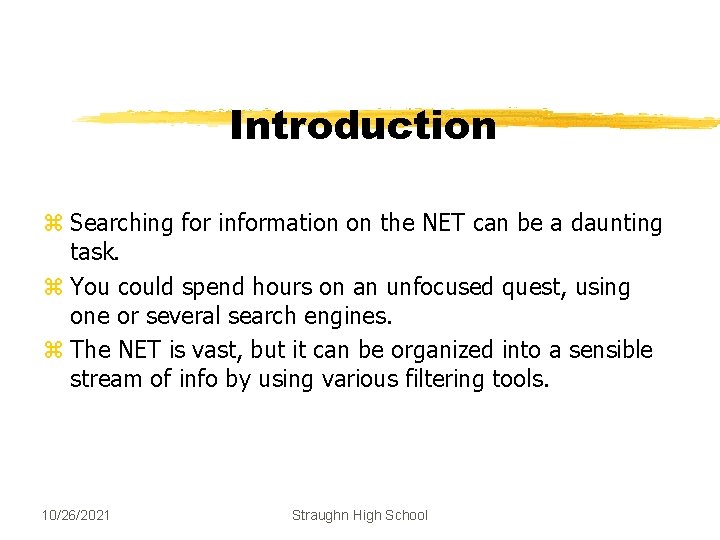 Introduction

⌘ Searching for information on the NET can be a daunting task.

⌘ You could spend hours on an unfocused quest, using one or several search engines.

⌘ The NET is vast, but it can be organized into a sensible stream of info by using various filtering tools.

10/26/2021 Straughn High School